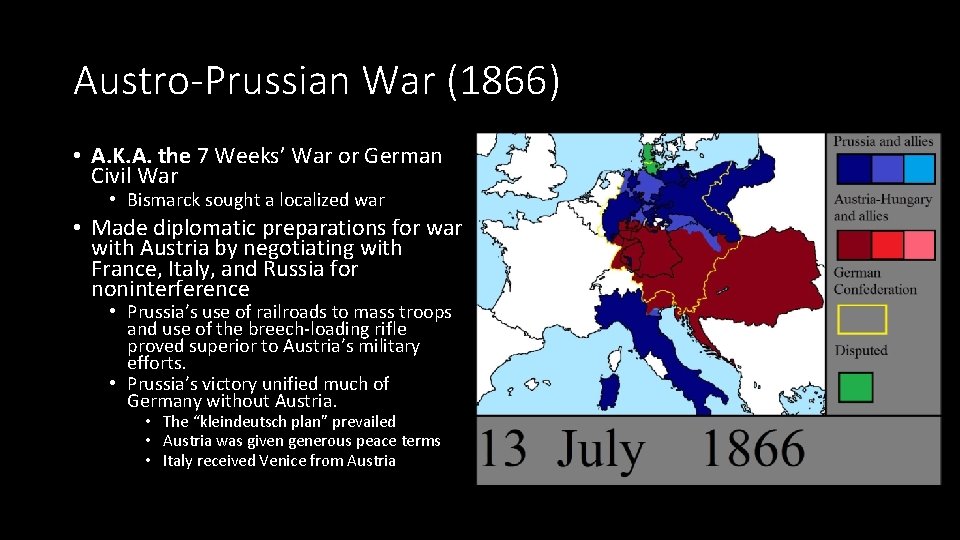 Austro-Prussian War (1866)

• A.K.A. the 7 Weeks' War or German Civil War
  • Bismarck sought a localized war
• Made diplomatic preparations for war with Austria by negotiating with France, Italy, and Russia for noninterference
  • Prussia's use of railroads to mass troops and use of the breech-loading rifle proved superior to Austria's military efforts.
  • Prussia's victory unified much of Germany without Austria.
    • The "kleindeutsch plan" prevailed
    • Austria was given generous peace terms
    • Italy received Venice from Austria

Prussia and allies

Austria-Hungary and allies

German Confederation

Disputed

13 July 1866